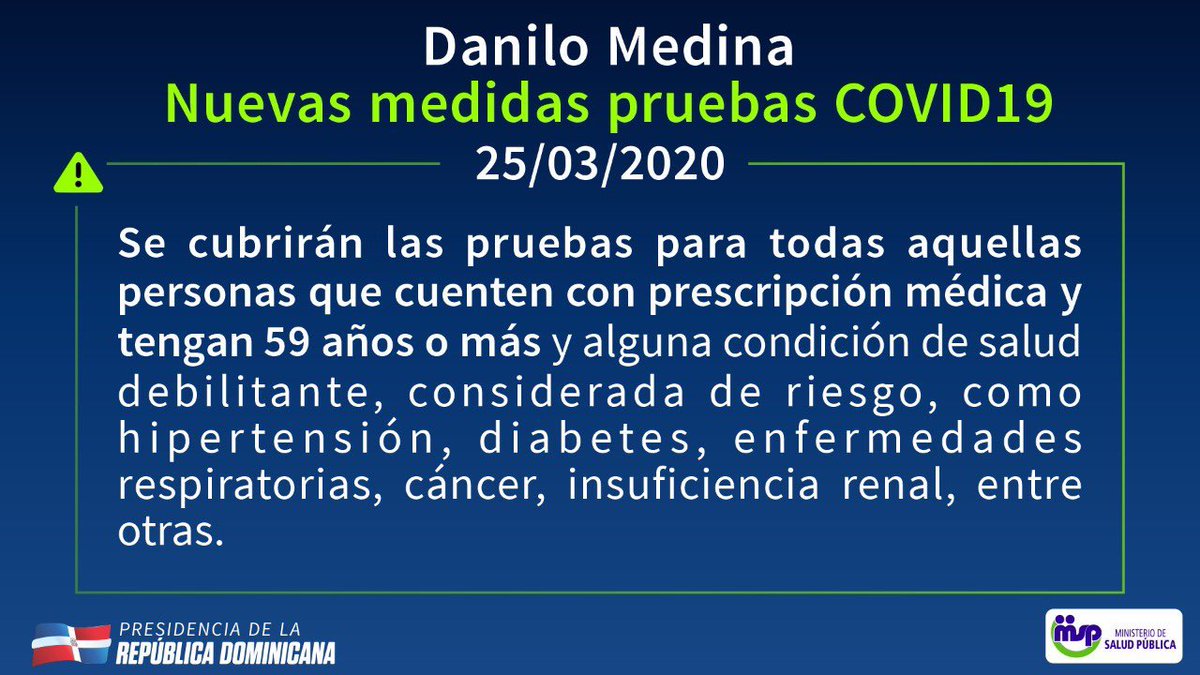 Danilo Medina
Nuevas medidas pruebas COVID19
25/03/2020

Se cubrirán las pruebas para todas aquellas personas que cuenten con prescripción médica y tengan 59 años o más y alguna condición de salud debilitante, considerada de riesgo, como hipertensión, diabetes, enfermedades respiratorias, cáncer, insuficiencia renal, entre otras.

PRESIDENCIA DE LA
REPÚBLICA DOMINICANA

msp MINISTERIO DE SALUD PÚBLICA